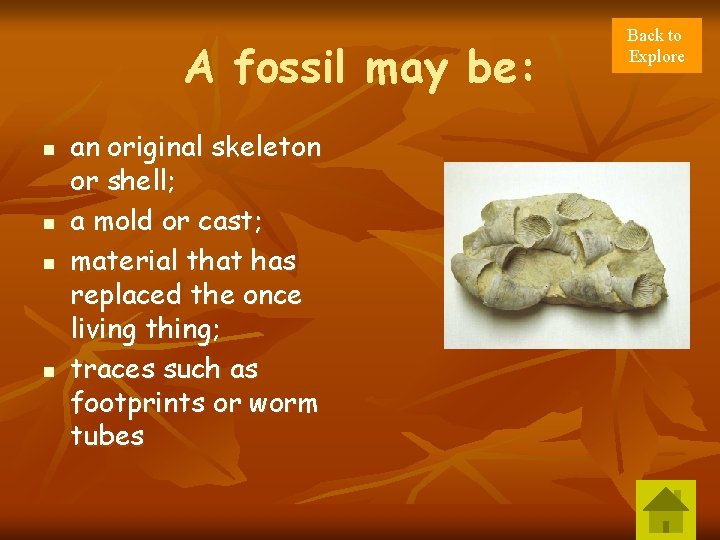 Back to Explore

A fossil may be:

- an original skeleton or shell;
- a mold or cast;
- material that has replaced the once living thing;
- traces such as footprints or worm tubes